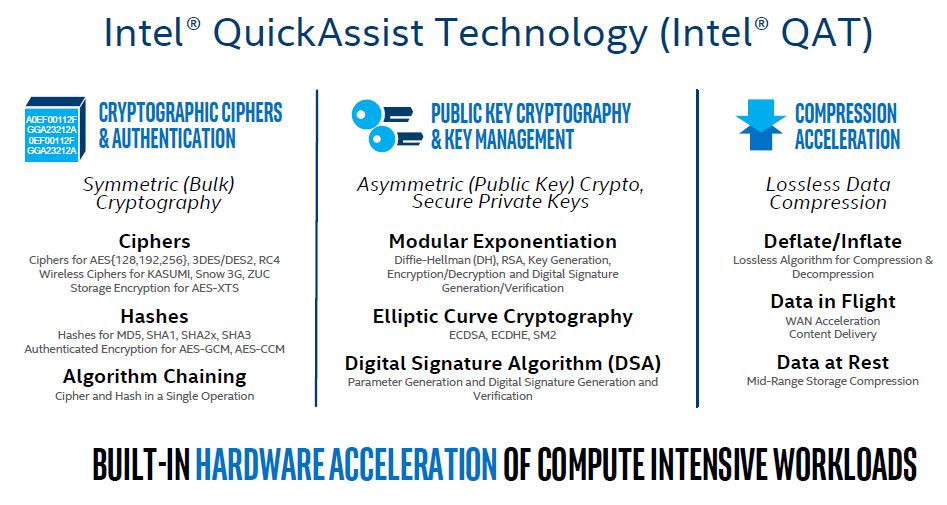 Intel® QuickAssist Technology (Intel® QAT)

A0EF00112F
GGA23212A
0EF00112F
GGA23212A

CRYPTOGRAPHIC CIPHERS & AUTHENTICATION

Symmetric (Bulk) Cryptography

Ciphers
Ciphers for AES{128,192,256}, 3DES/DES2, RC4
Wireless Ciphers for KASUMI, Snow 3G, ZUC
Storage Encryption for AES-XTS

Hashes
Hashes for MD5, SHA1, SHA2x, SHA3
Authenticated Encryption for AES-GCM, AES-CCM

Algorithm Chaining
Cipher and Hash in a Single Operation

PUBLIC KEY CRYPTOGRAPHY & KEY MANAGEMENT

Asymmetric (Public Key) Crypto, Secure Private Keys

Modular Exponentiation
Diffie-Hellman (DH), RSA, Key Generation, Encryption/Decryption and Digital Signature Generation/Verification

Elliptic Curve Cryptography
ECDSA, ECDHE, SM2

Digital Signature Algorithm (DSA)
Parameter Generation and Digital Signature Generation and Verification

COMPRESSION ACCELERATION

Lossless Data Compression

Deflate/Inflate
Lossless Algorithm for Compression & Decompression

Data in Flight
WAN Acceleration
Content Delivery

Data at Rest
Mid-Range Storage Compression

BUILT-IN HARDWARE ACCELERATION OF COMPUTE INTENSIVE WORKLOADS